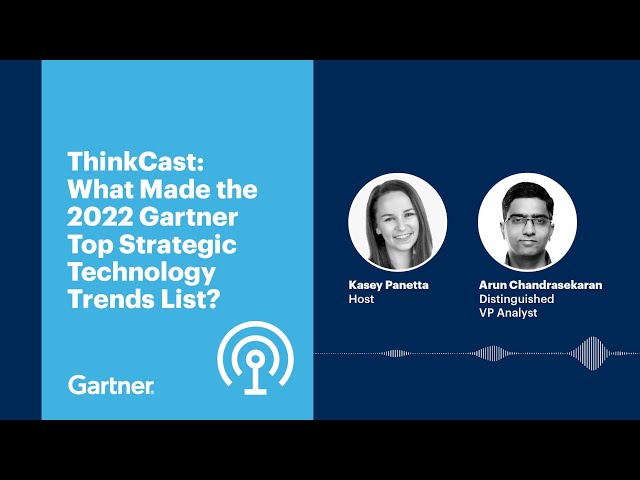 ThinkCast: What Made the 2022 Gartner Top Strategic Technology Trends List?

Gartner.

Kasey Panetta
Host

Arun Chandrasekaran
Distinguished VP Analyst